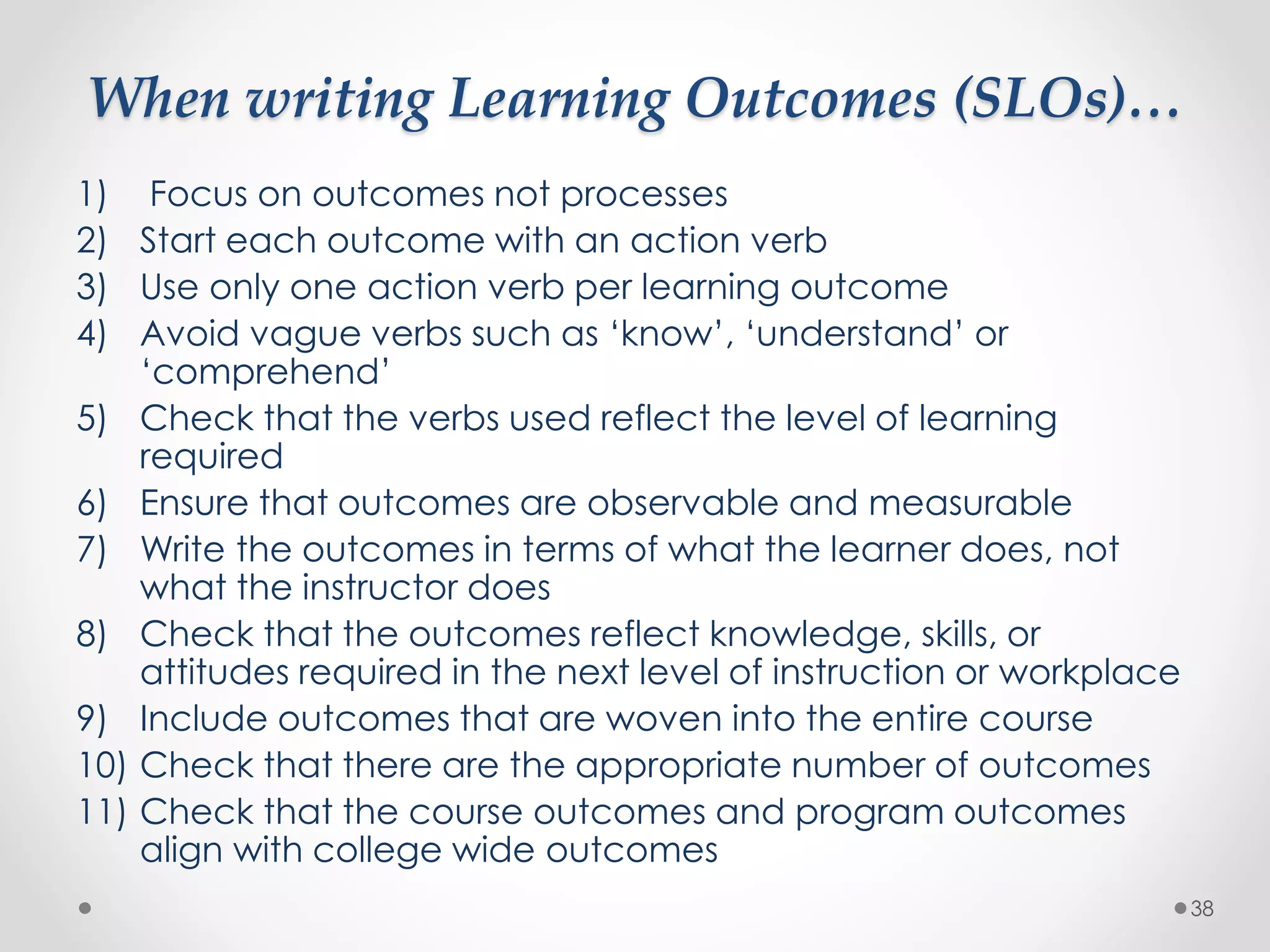 When writing Learning Outcomes (SLOs)…

1) Focus on outcomes not processes
2) Start each outcome with an action verb
3) Use only one action verb per learning outcome
4) Avoid vague verbs such as ‘know’, ‘understand’ or ‘comprehend’
5) Check that the verbs used reflect the level of learning required
6) Ensure that outcomes are observable and measurable
7) Write the outcomes in terms of what the learner does, not what the instructor does
8) Check that the outcomes reflect knowledge, skills, or attitudes required in the next level of instruction or workplace
9) Include outcomes that are woven into the entire course
10) Check that there are the appropriate number of outcomes
11) Check that the course outcomes and program outcomes align with college wide outcomes

38